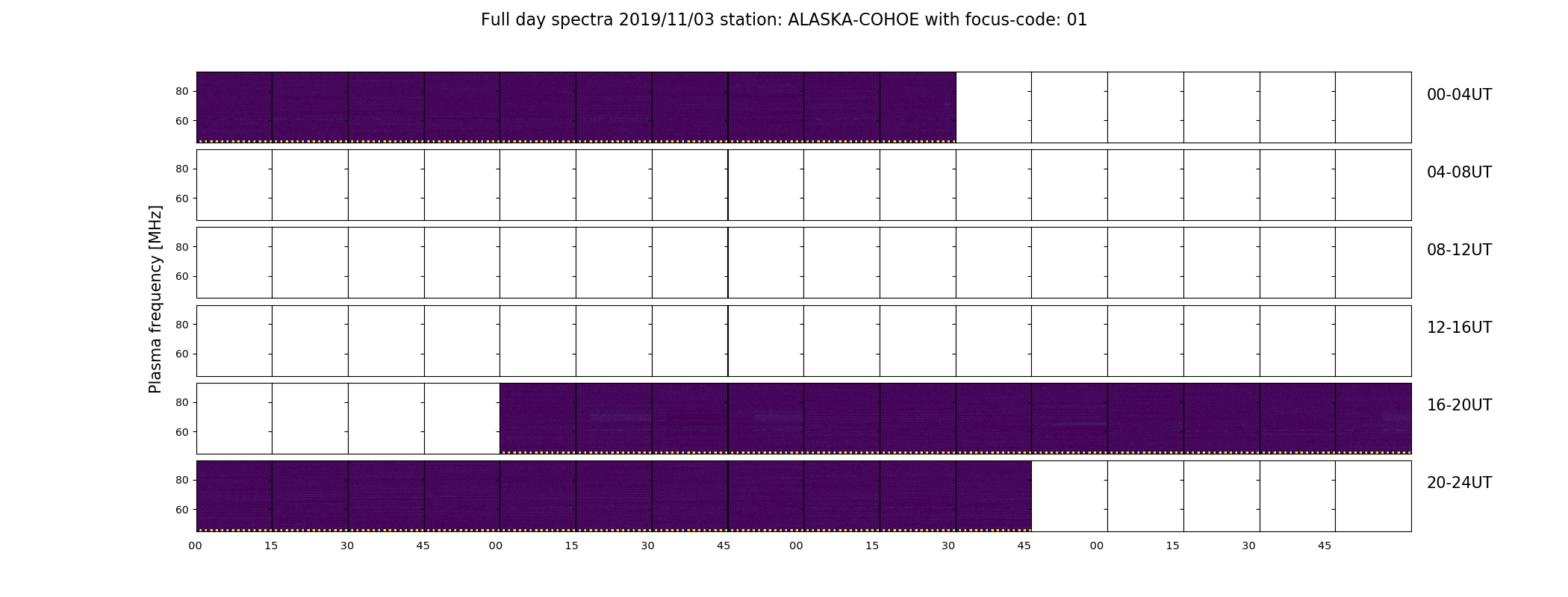 Full day spectra 2019/11/03 station: ALASKA-COHOE with focus-code: 01

Plasma frequency [MHz]

80
60
00-04UT

80
60
04-08UT

80
60
08-12UT

80
60
12-16UT

80
60
16-20UT

80
60
20-24UT

00 15 30 45 00 15 30 45 00 15 30 45 00 15 30 45